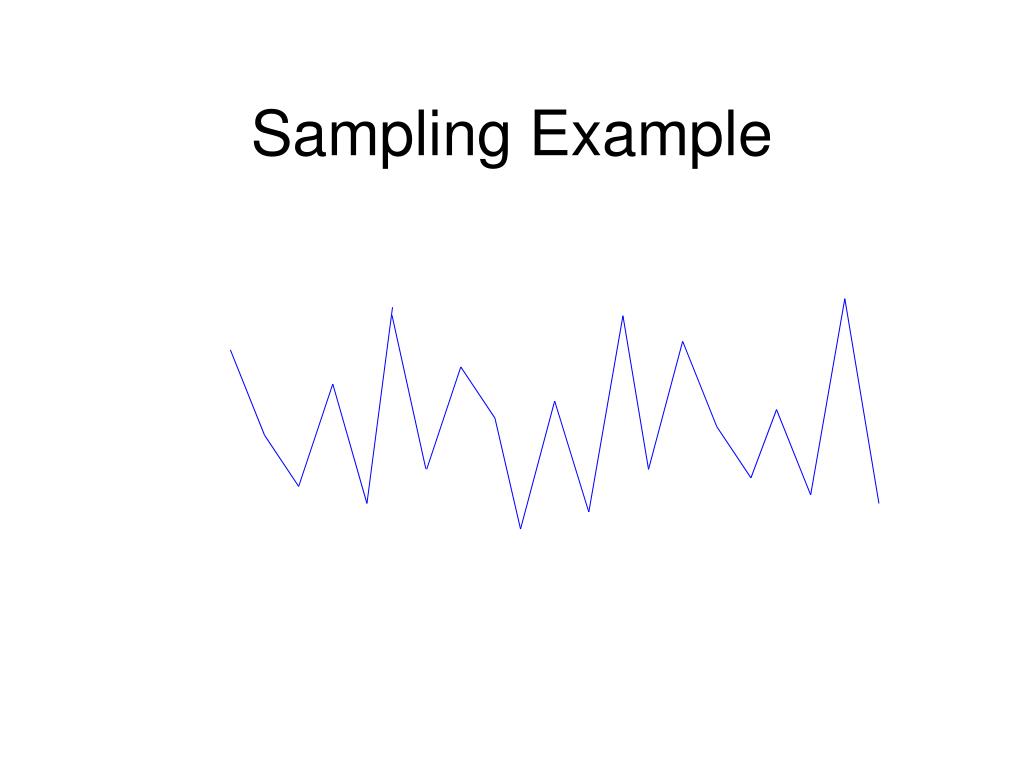 Sampling Example